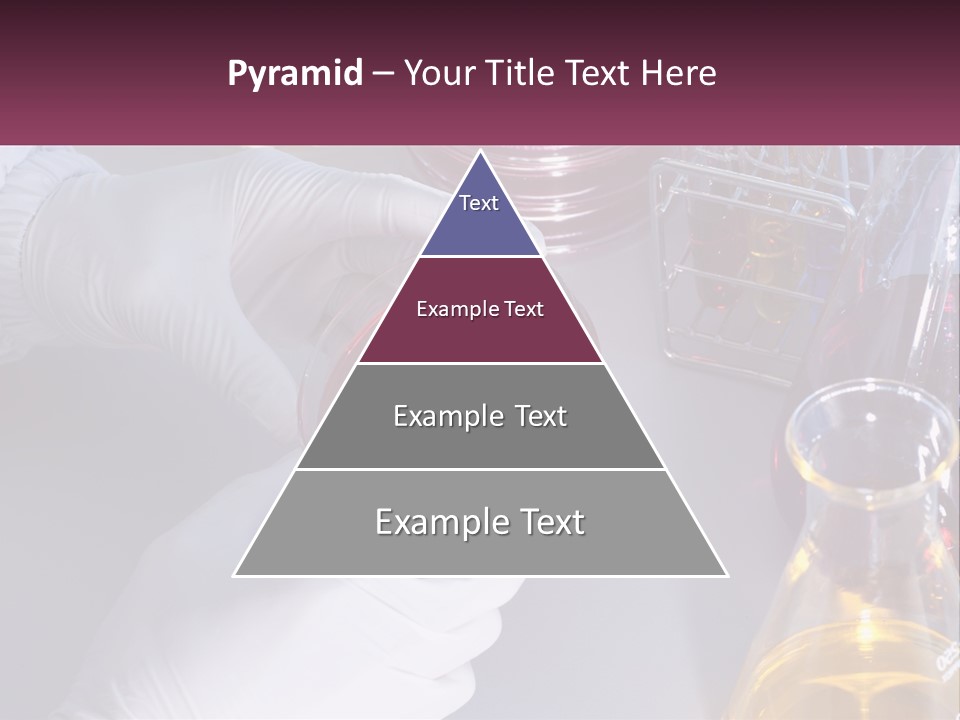 Pyramid – Your Title Text Here

Text

Example Text

Example Text

Example Text